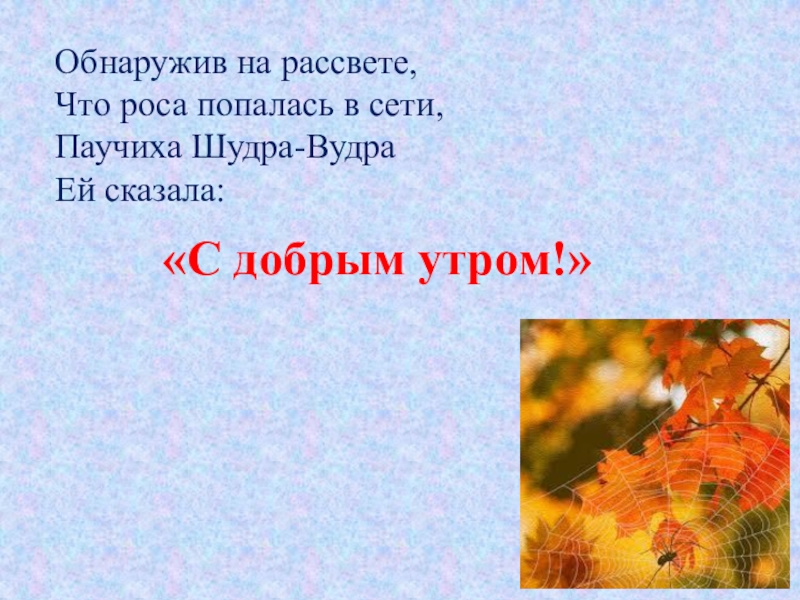 Обнаружив на рассвете,
Что роса попалась в сети,
Паучиха Шудра-Вудра
Ей сказала:

«С добрым утром!»